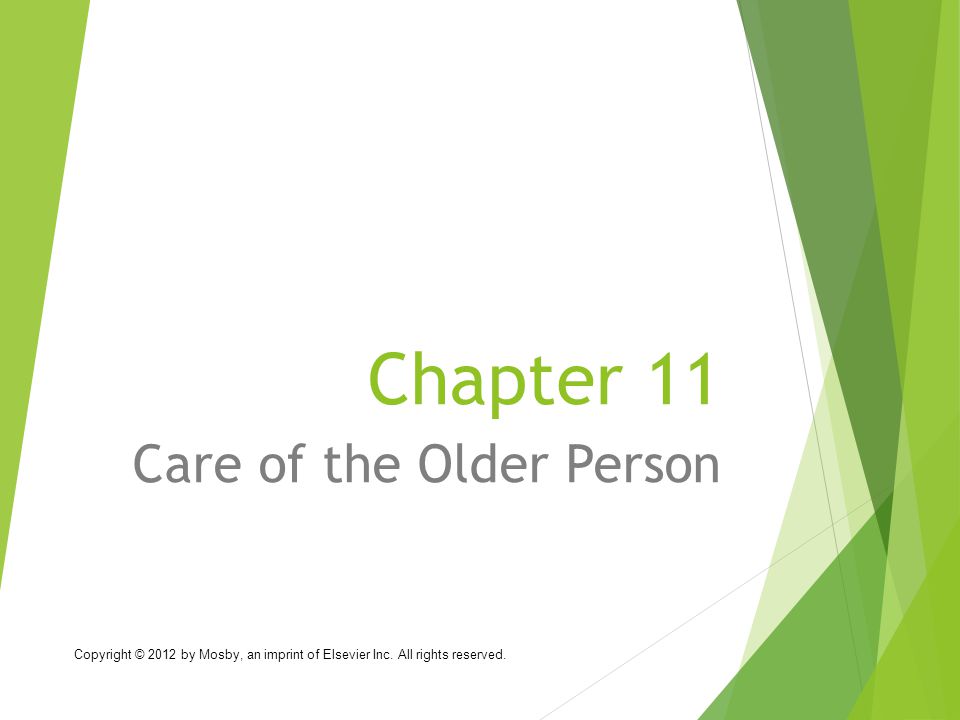 Chapter 11

Care of the Older Person

Copyright © 2012 by Mosby, an imprint of Elsevier Inc. All rights reserved.